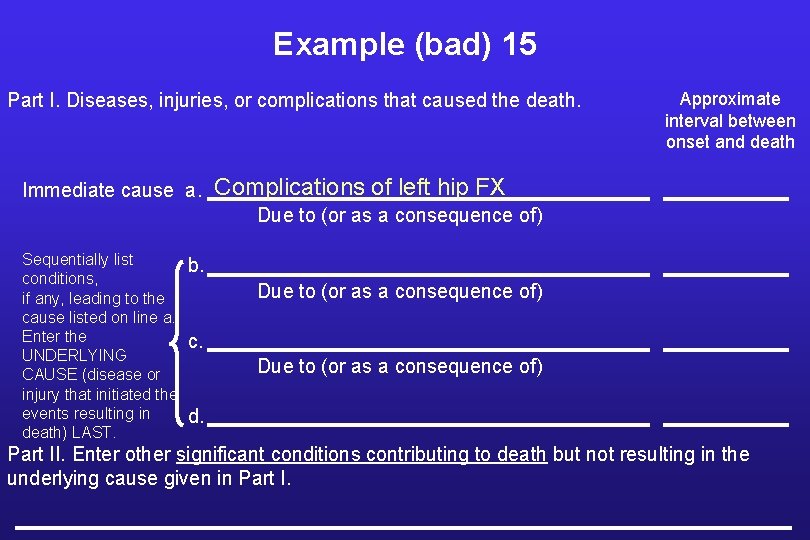 Example (bad) 15

Part I. Diseases, injuries, or complications that caused the death.

Approximate interval between onset and death

Immediate cause a. Complications of left hip FX

Due to (or as a consequence of)

Sequentially list conditions, if any, leading to the cause listed on line a. Enter the UNDERLYING CAUSE (disease or injury that initiated the events resulting in death) LAST.

b.

Due to (or as a consequence of)

c.

Due to (or as a consequence of)

d.

Part II. Enter other significant conditions contributing to death but not resulting in the underlying cause given in Part I.